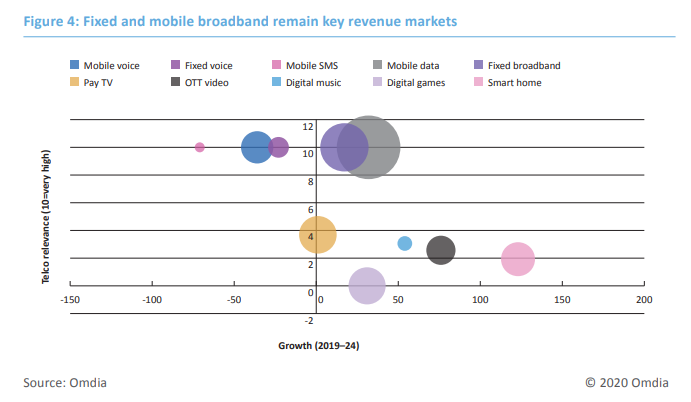 Figure 4: Fixed and mobile broadband remain key revenue markets

Mobile voice
Fixed voice
Mobile SMS
Mobile data
Fixed broadband
Pay TV
OTT video
Digital music
Digital games
Smart home

Telco relevance (10=very high)

12
10
8
6
4
2
0
-2

-150
-100
-50
0
50
100
150
200

Growth (2019–24)

Source: Omdia

© 2020 Omdia